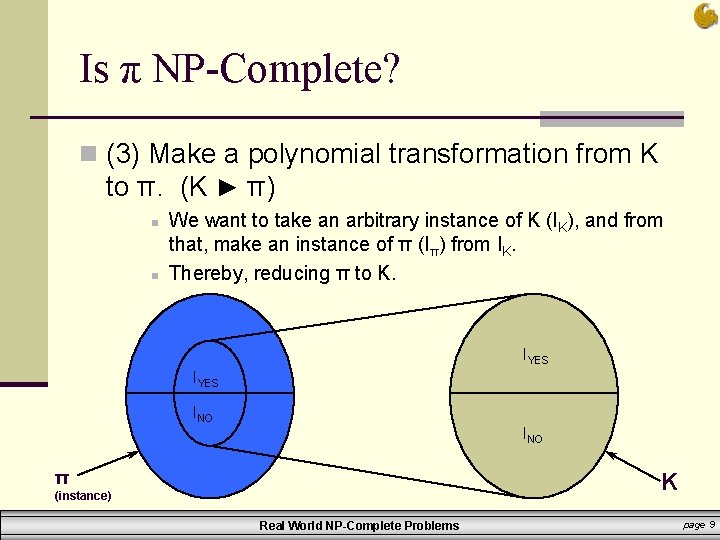 Is π NP-Complete?

(3) Make a polynomial transformation from K to π. (K ► π)

We want to take an arbitrary instance of K ($I_K$), and from that, make an instance of π ($I_π$) from $I_K$.

Thereby, reducing π to K.

$I_{YES}$

$I_{NO}$

$I_{YES}$

$I_{NO}$

π
(instance)

K

Real World NP-Complete Problems

page 9